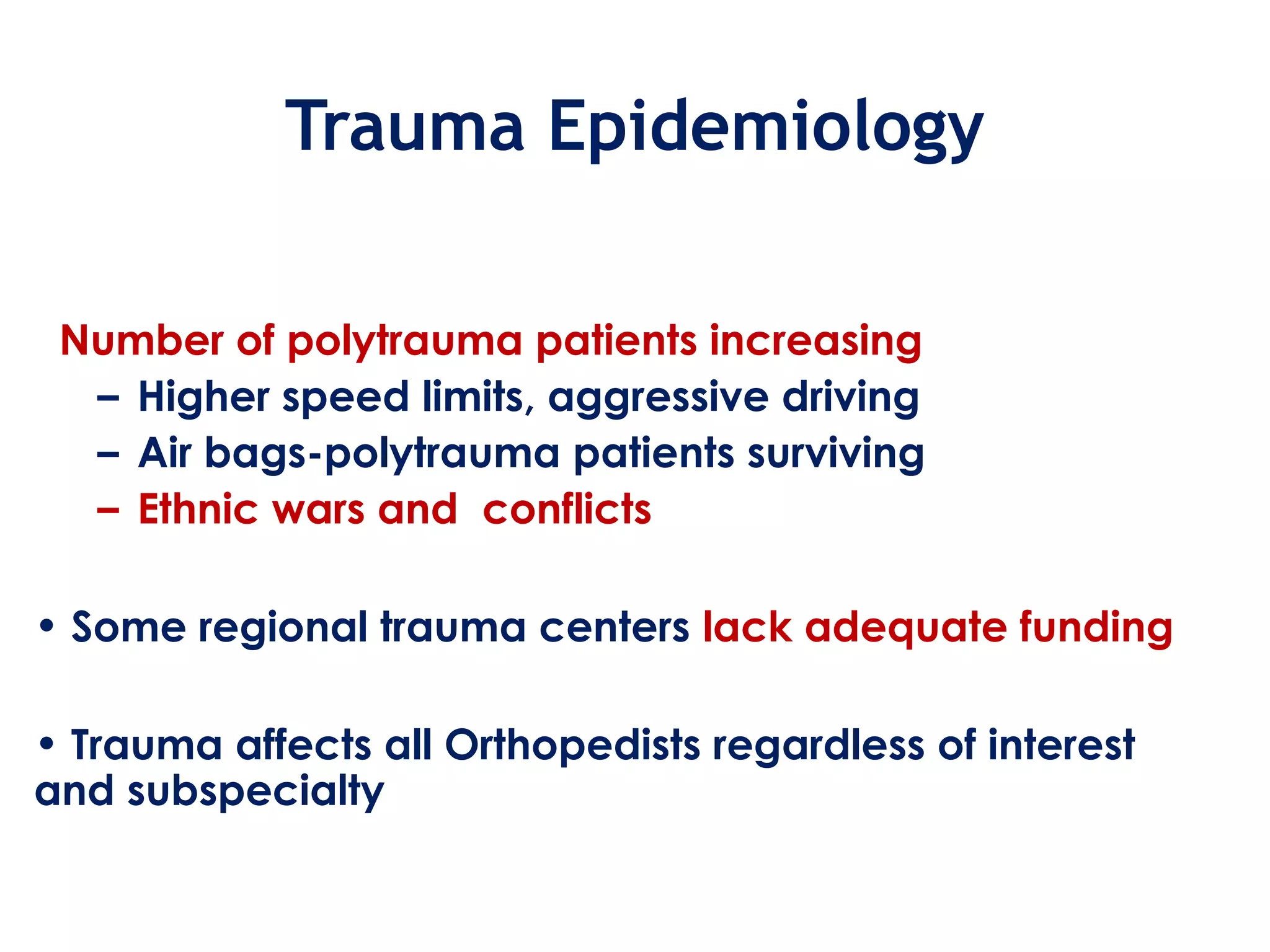 Trauma Epidemiology

Number of polytrauma patients increasing
– Higher speed limits, aggressive driving
– Air bags-polytrauma patients surviving
– Ethnic wars and conflicts

• Some regional trauma centers lack adequate funding

• Trauma affects all Orthopedists regardless of interest and subspecialty